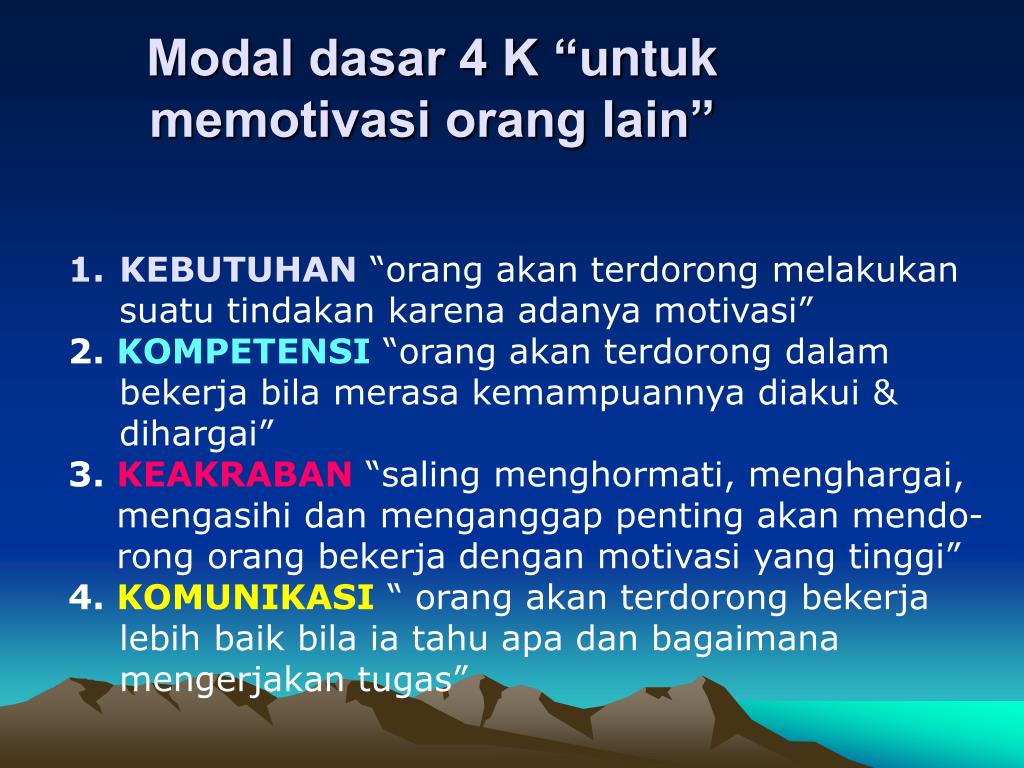 Modal dasar 4 K “untuk memotivasi orang lain”

1. KEBUTUHAN “orang akan terdorong melakukan suatu tindakan karena adanya motivasi”
2. KOMPETENSI “orang akan terdorong dalam bekerja bila merasa kemampuannya diakui & dihargai”
3. KEAKRABAN “saling menghormati, menghargai, mengasihi dan menganggap penting akan mendorong orang bekerja dengan motivasi yang tinggi”
4. KOMUNIKASI “ orang akan terdorong bekerja lebih baik bila ia tahu apa dan bagaimana mengerjakan tugas”